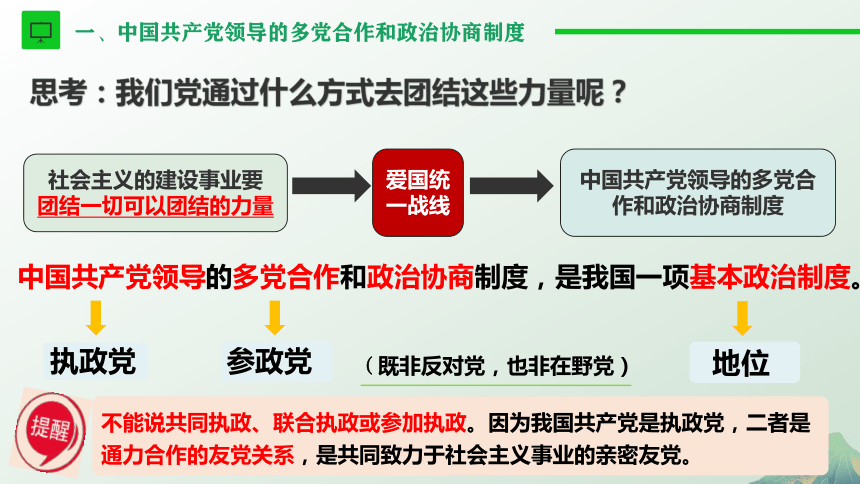 一、中国共产党领导的多党合作和政治协商制度

思考：我们党通过什么方式去团结这些力量呢？

社会主义的建设事业要团结一切可以团结的力量

爱国统一战线

中国共产党领导的多党合作和政治协商制度

中国共产党领导的多党合作和政治协商制度，是我国一项基本政治制度。

执政党

参政党

（既非反对党，也非在野党）

地位

提醒

不能说共同执政、联合执政或参加执政。因为我国共产党是执政党，二者是通力合作的友党关系，是共同致力于社会主义事业的亲密友党。